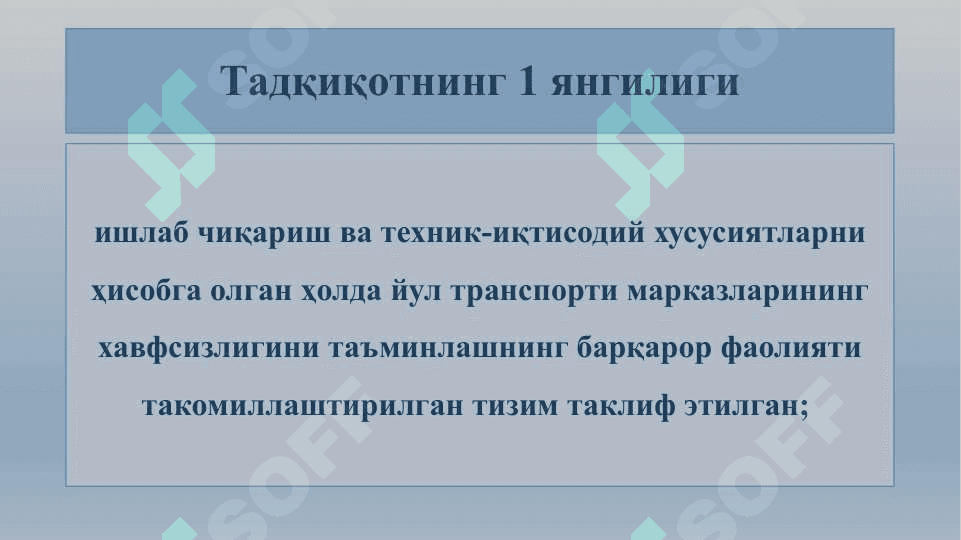 Тадқиқотнинг 1 янгилиги

ишлаб чиқариш ва техник-иқтисодий хусусиятларни ҳисобга олган ҳолда йул транспорти марказларининг хавфсизлигини таъминлашнинг барқарор фаолияти такомиллаштирилган тизим таклиф этилган;

SOFF SOFF SOFF SOFF